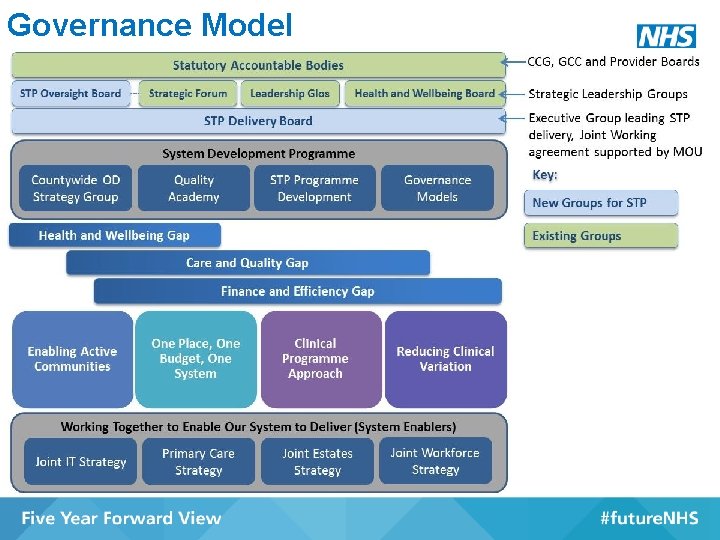 Governance Model

NHS

Statutory Accountable Bodies

CCG, GCC and Provider Boards

STP Oversight Board

Strategic Forum

Leadership Glos

Health and Wellbeing Board

Strategic Leadership Groups

STP Delivery Board

Executive Group leading STP delivery, Joint Working agreement supported by MOU

System Development Programme

Countywide OD Strategy Group

Quality Academy

STP Programme Development

Governance Models

Key:

New Groups for STP

Existing Groups

Health and Wellbeing Gap

Care and Quality Gap

Finance and Efficiency Gap

Enabling Active Communities

One Place, One Budget, One System

Clinical Programme Approach

Reducing Clinical Variation

Working Together to Enable Our System to Deliver (System Enablers)

Joint IT Strategy

Primary Care Strategy

Joint Estates Strategy

Joint Workforce Strategy

Five Year Forward View

#futureNHS